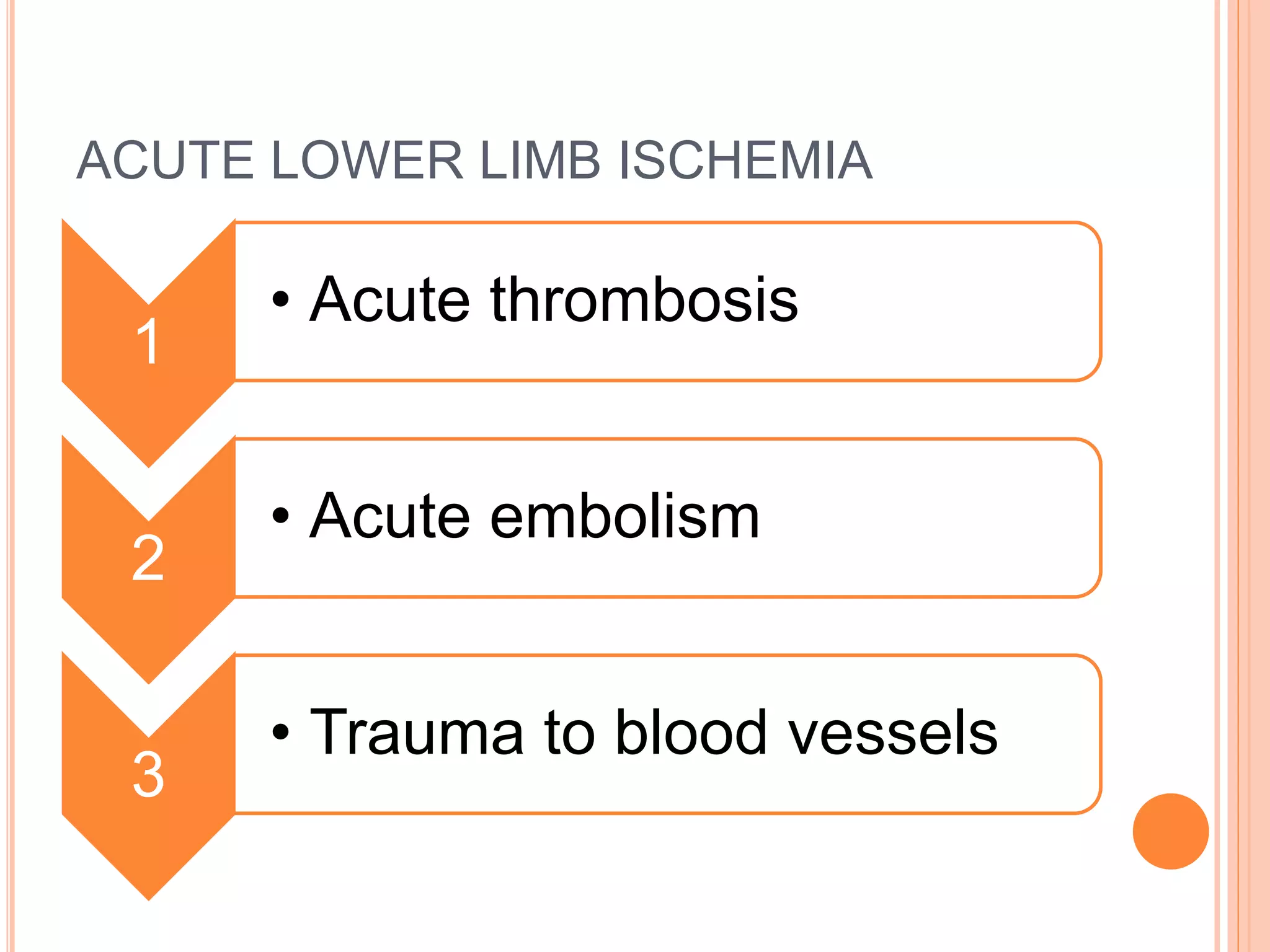 ACUTE LOWER LIMB ISCHEMIA

1

• Acute thrombosis

2

• Acute embolism

3

• Trauma to blood vessels